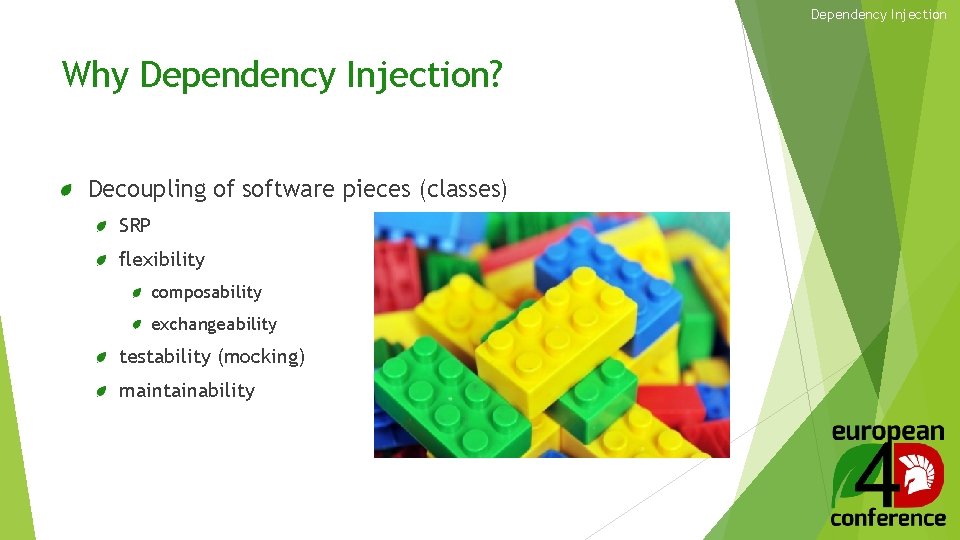 Dependency Injection

Why Dependency Injection?

Decoupling of software pieces (classes)

SRP

flexibility

composability

exchangeability

testability (mocking)

maintainability

european 4D conference